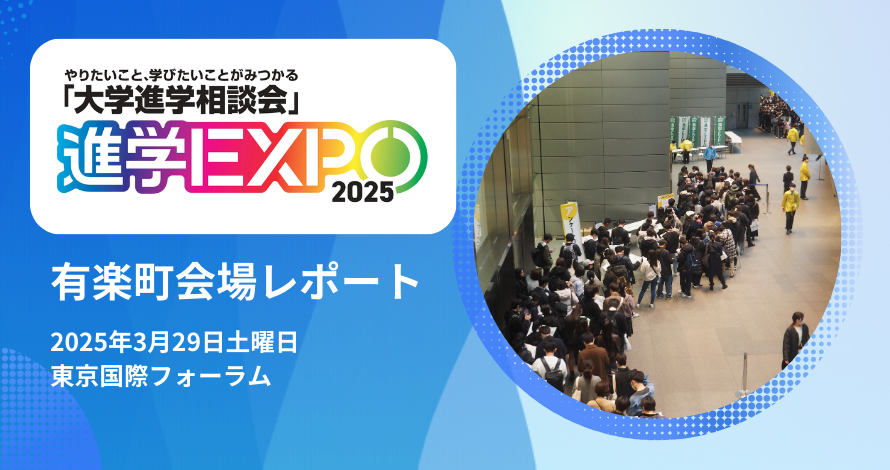 やりたいこと、学びたいことがみつかる
「大学進学相談会」
進学EXPO
2025

有楽町会場レポート

2025年3月29日土曜日
東京国際フォーラム